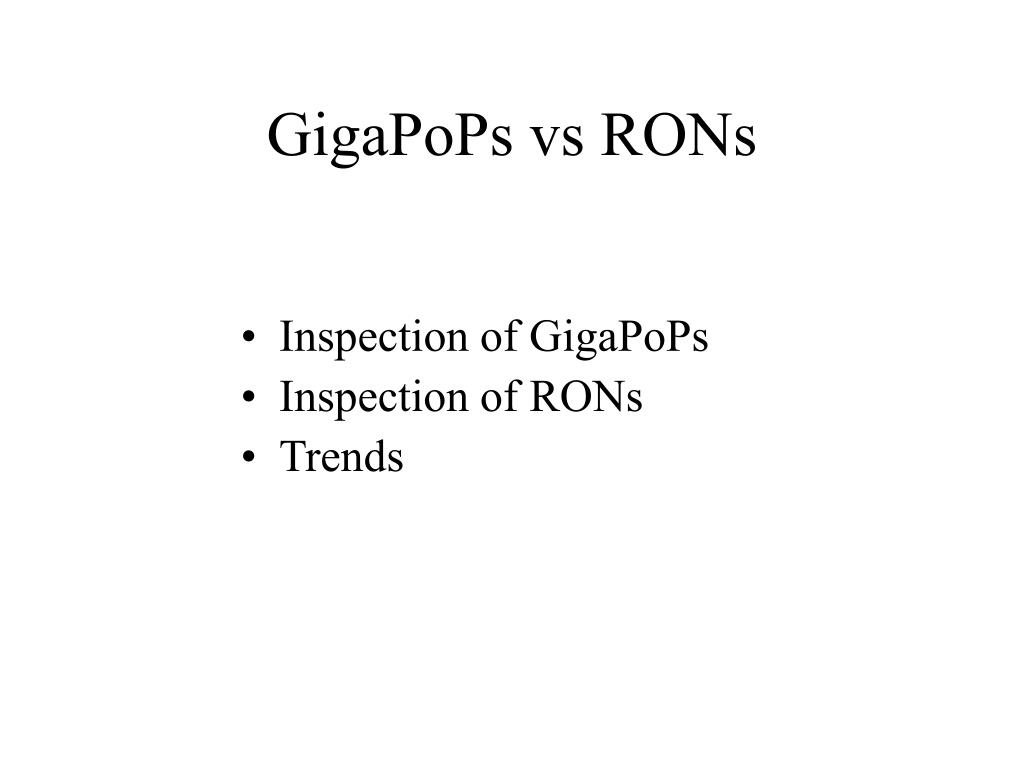 GigaPoPs vs RONs

• Inspection of GigaPoPs
• Inspection of RONs
• Trends